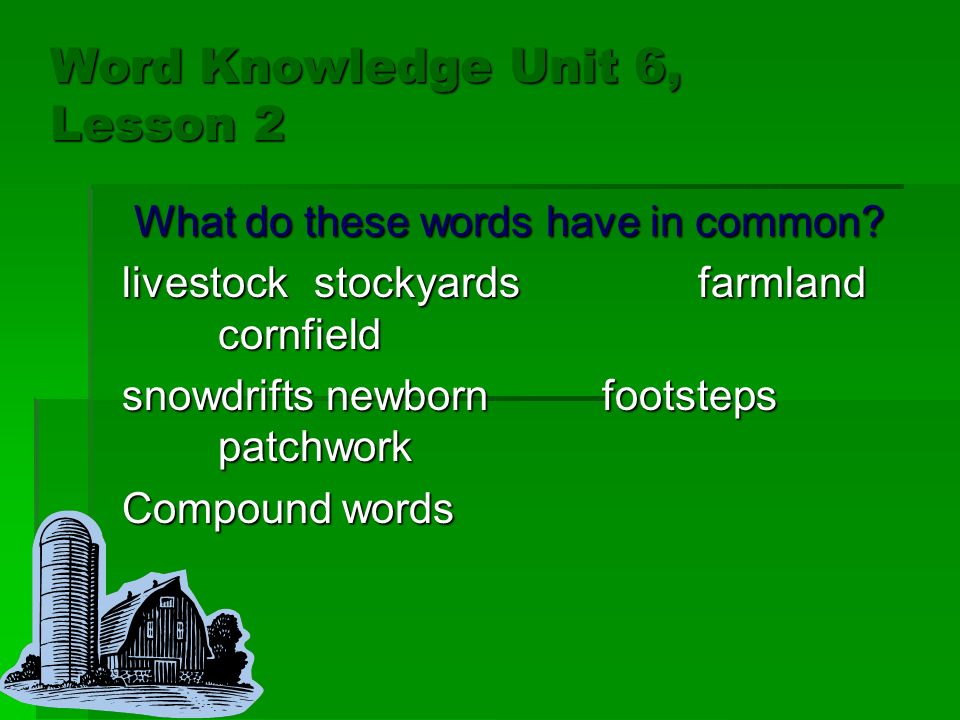 Word Knowledge Unit 6, Lesson 2

What do these words have in common?

livestock stockyards farmland cornfield

snowdrifts newborn footsteps patchwork

Compound words